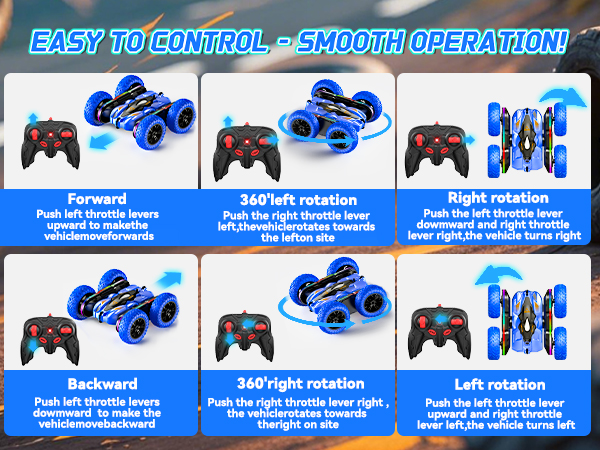 EASY TO CONTROL - SMOOTH OPERATION!

Forward
Push left throttle levers upward to makethe vehiclemoveforwards

360'left rotation
Push the right throttle lever left,thevehiclerotates towards the lefton site

Right rotation
Push the left throttle lever dowmward and right throttle lever right,the vehicle turns right

Backward
Push left throttle levers dowmward to make the vehiclemovebackward

360'right rotation
Push the right throttle lever right , the vehiclerotates towards theright on site

Left rotation
Push the left throttle lever upward and right throttle lever left,the vehicle turns left